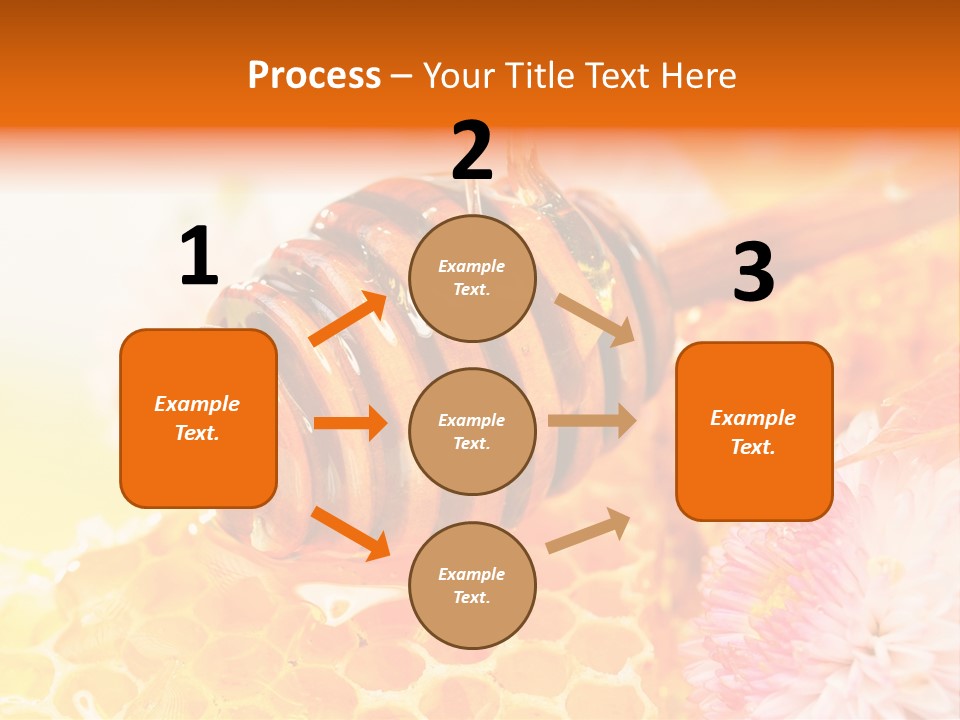 Process – Your Title Text Here

1

Example Text.

2

Example Text.

Example Text.

Example Text.

3

Example Text.